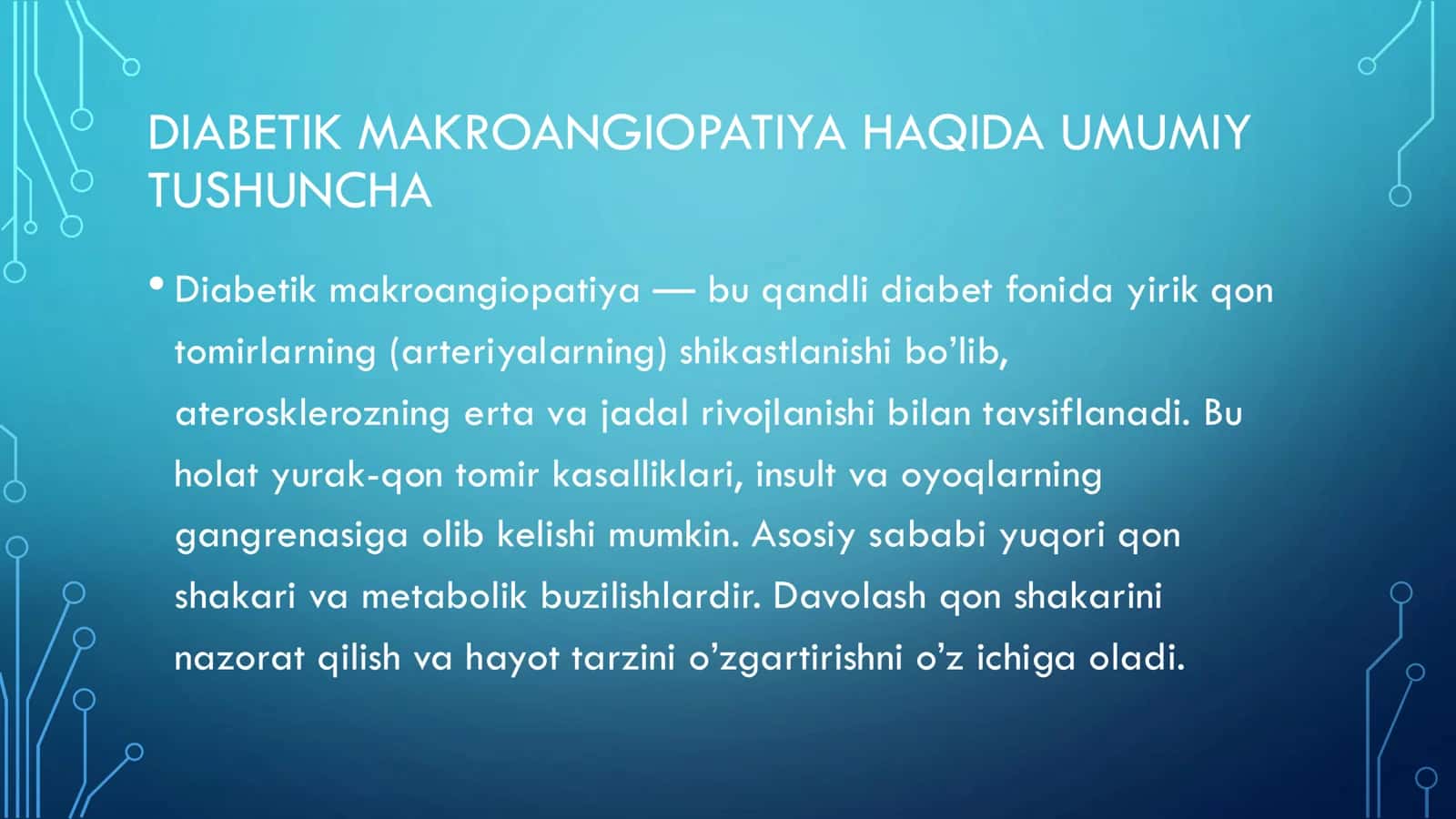 DIABETIK MAKROANGIOPATIYA HAQIDA UMUMIY TUSHUNCHA

• Diabetik makroangiopatiya — bu qandli diabet fonida yirik qon tomirlarning (arteriyalarning) shikastlanishi bo’lib, aterosklerozning erta va jadal rivojlanishi bilan tavsiflanadi. Bu holat yurak-qon tomir kasalliklari, insult va oyoqlarning gangrenasiga olib kelishi mumkin. Asosiy sababi yuqori qon shakari va metabolik buzilishlardir. Davolash qon shakarini nazorat qilish va hayot tarzini o’zgartirishni o’z ichiga oladi.